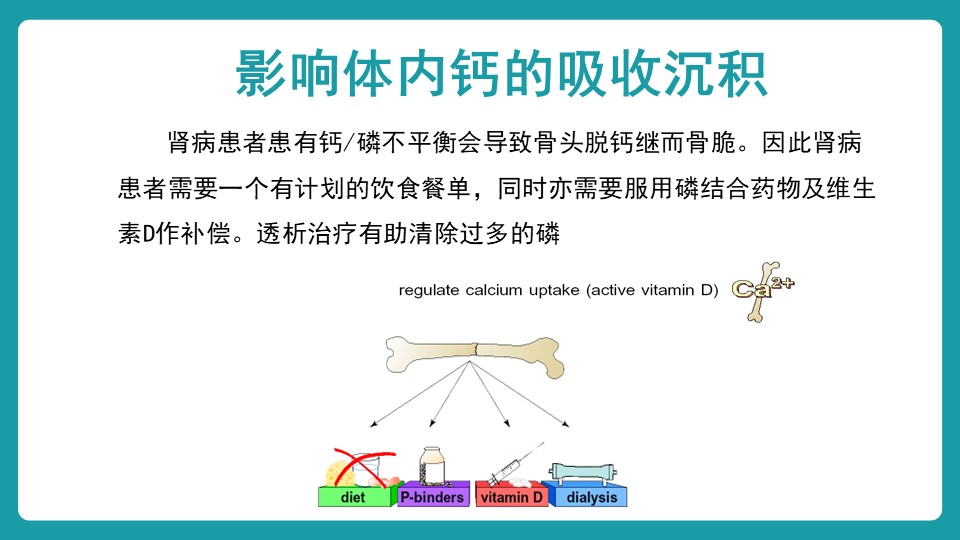 影响体内钙的吸收沉积

肾病患者患有钙/磷不平衡会导致骨头脱钙继而骨脆。因此肾病患者需要一个有计划的饮食餐单，同时亦需要服用磷结合药物及维生素D作补偿。透析治疗有助清除过多的磷

regulate calcium uptake (active vitamin D)

$Ca^{2+}$

diet

P-binders

vitamin D

dialysis